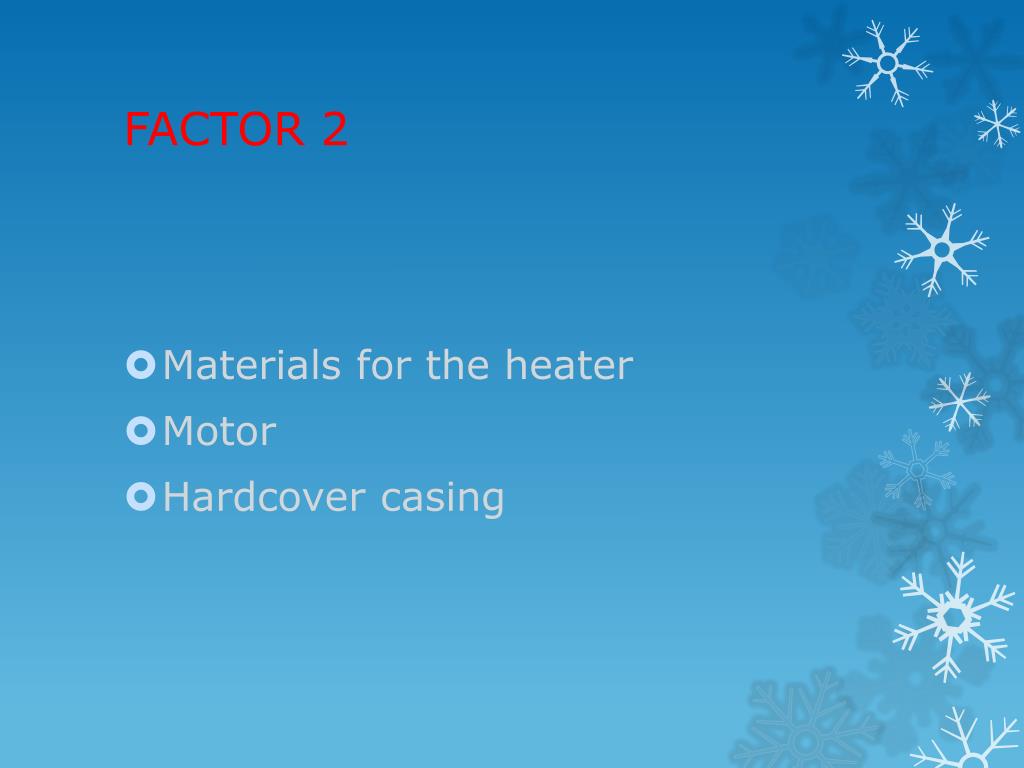 FACTOR 2

Materials for the heater
Motor
Hardcover casing